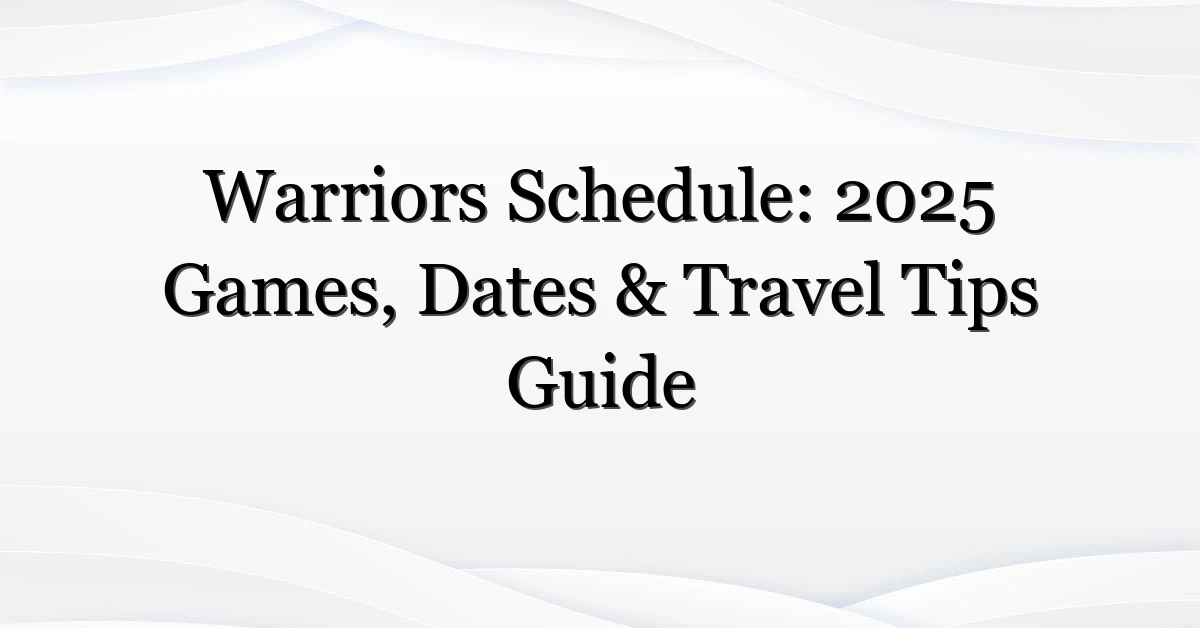 Warriors Schedule: 2025 Games, Dates & Travel Tips Guide